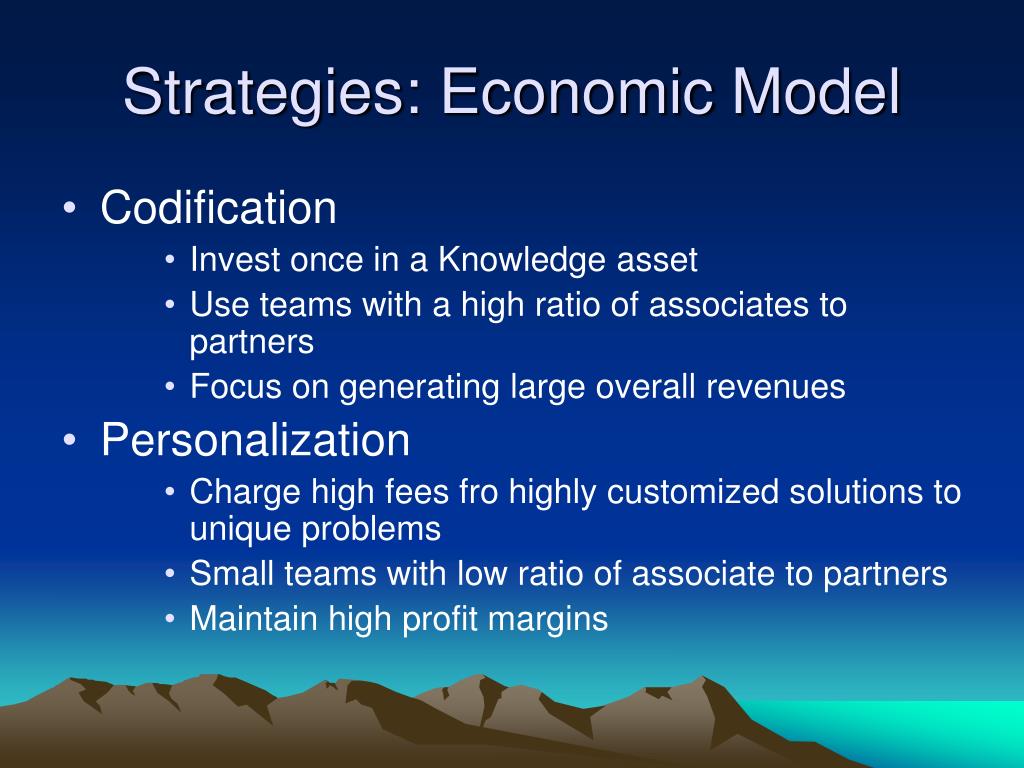 Strategies: Economic Model

• Codification
  • Invest once in a Knowledge asset
  • Use teams with a high ratio of associates to partners
  • Focus on generating large overall revenues
• Personalization
  • Charge high fees fro highly customized solutions to unique problems
  • Small teams with low ratio of associate to partners
  • Maintain high profit margins